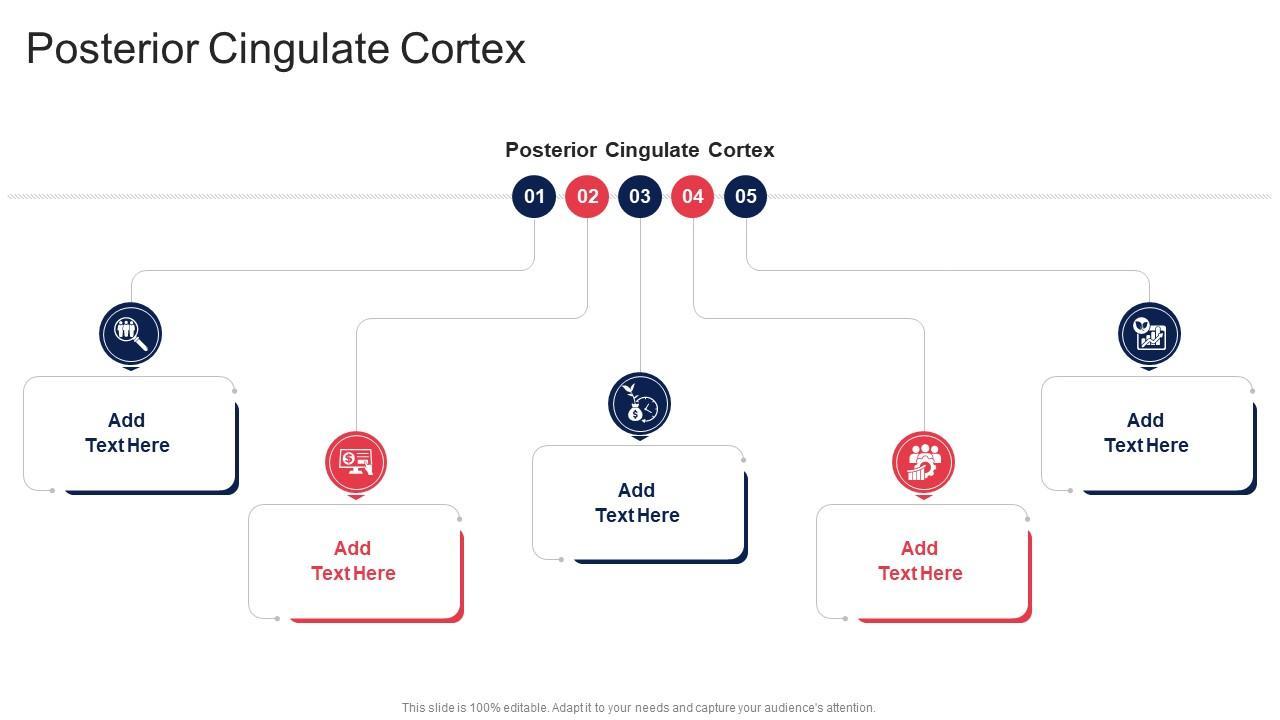 Posterior Cingulate Cortex

Posterior Cingulate Cortex

01 02 03 04 05

Add Text Here

Add Text Here

Add Text Here

Add Text Here

Add Text Here

This slide is 100% editable. Adapt it to your needs and capture your audience's attention.